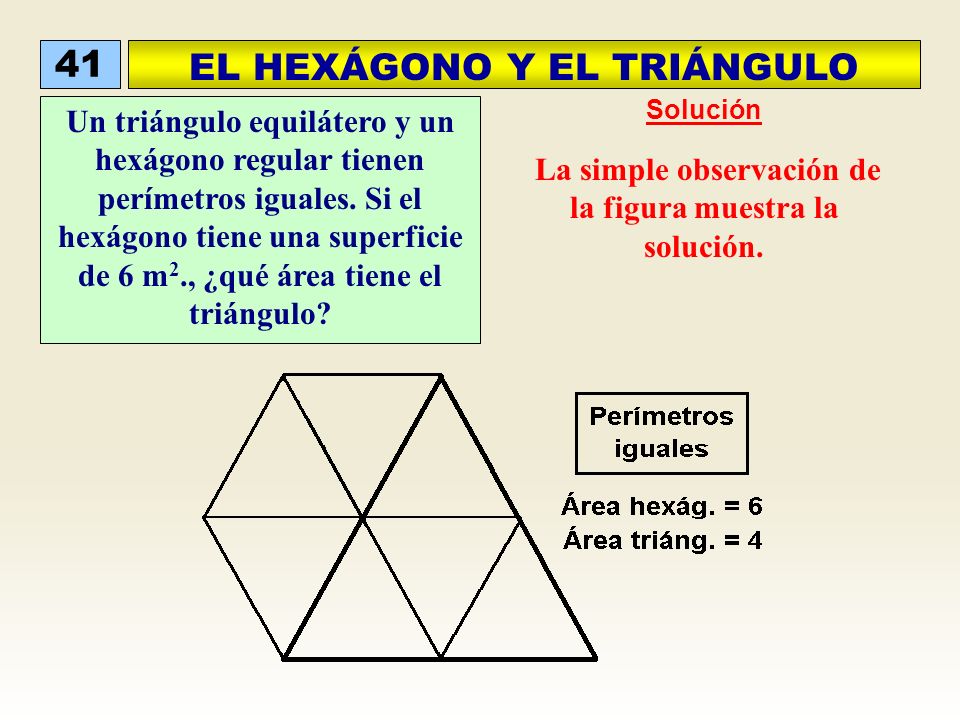 41

EL HEXÁGONO Y EL TRIÁNGULO

Un triángulo equilátero y un hexágono regular tienen perímetros iguales. Si el hexágono tiene una superficie de 6 $m^2$., ¿qué área tiene el triángulo?

Solución

La simple observación de la figura muestra la solución.

Perímetros iguales

Área hexág. = 6
Área triáng. = 4